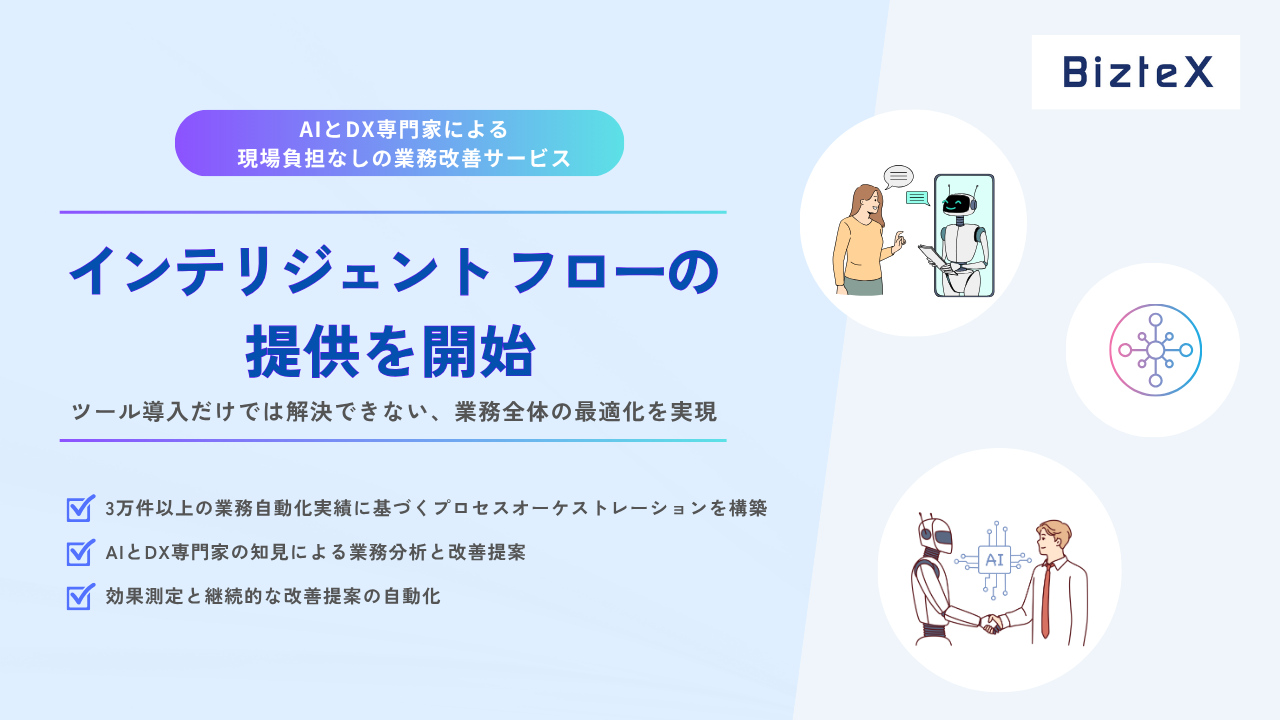 BizteX

AIとDX専門家による
現場負担なしの業務改善サービス

インテリジェント フローの
提供を開始

ツール導入だけでは解決できない、業務全体の最適化を実現

3万件以上の業務自動化実績に基づくプロセスオーケストレーションを構築

AIとDX専門家の知見による業務分析と改善提案

効果測定と継続的な改善提案の自動化

AI